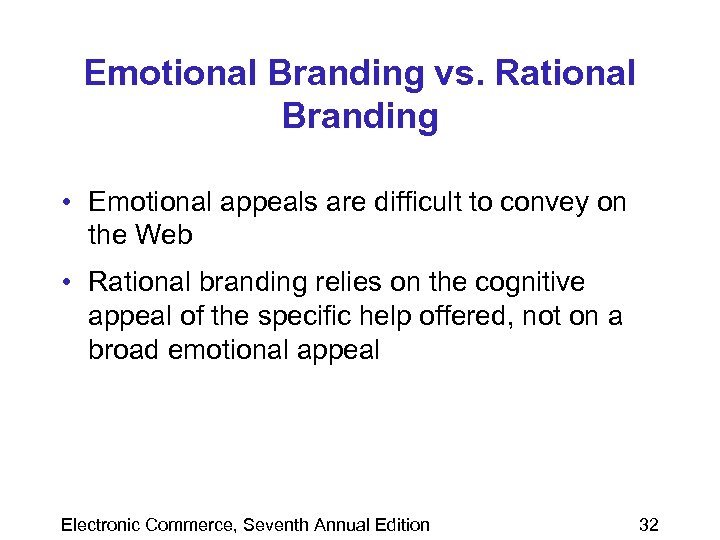 Emotional Branding vs. Rational Branding

• Emotional appeals are difficult to convey on the Web

• Rational branding relies on the cognitive appeal of the specific help offered, not on a broad emotional appeal

Electronic Commerce, Seventh Annual Edition

32